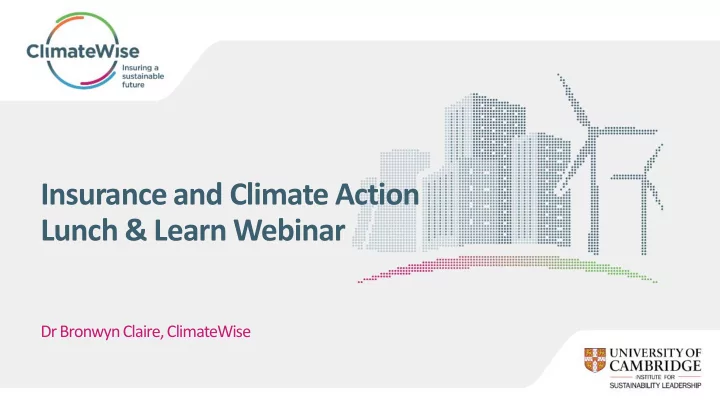 ClimateWise
Insuring a sustainable future

Insurance and Climate Action
Lunch & Learn Webinar

Dr Bronwyn Claire, ClimateWise

UNIVERSITY OF CAMBRIDGE
INSTITUTE FOR
SUSTAINABILITY LEADERSHIP